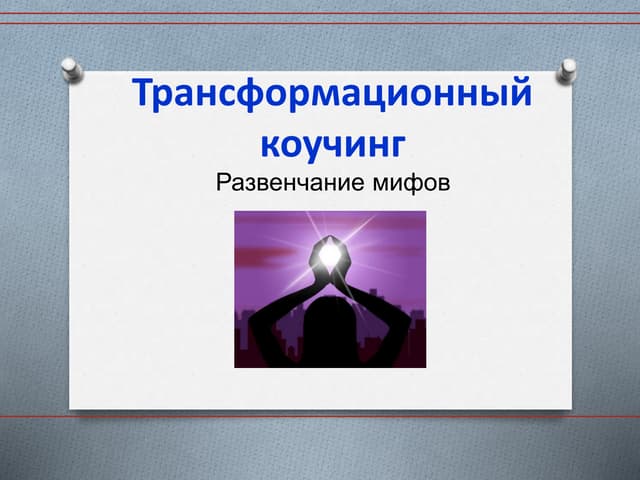 Трансформационный коучинг

Развенчание мифов